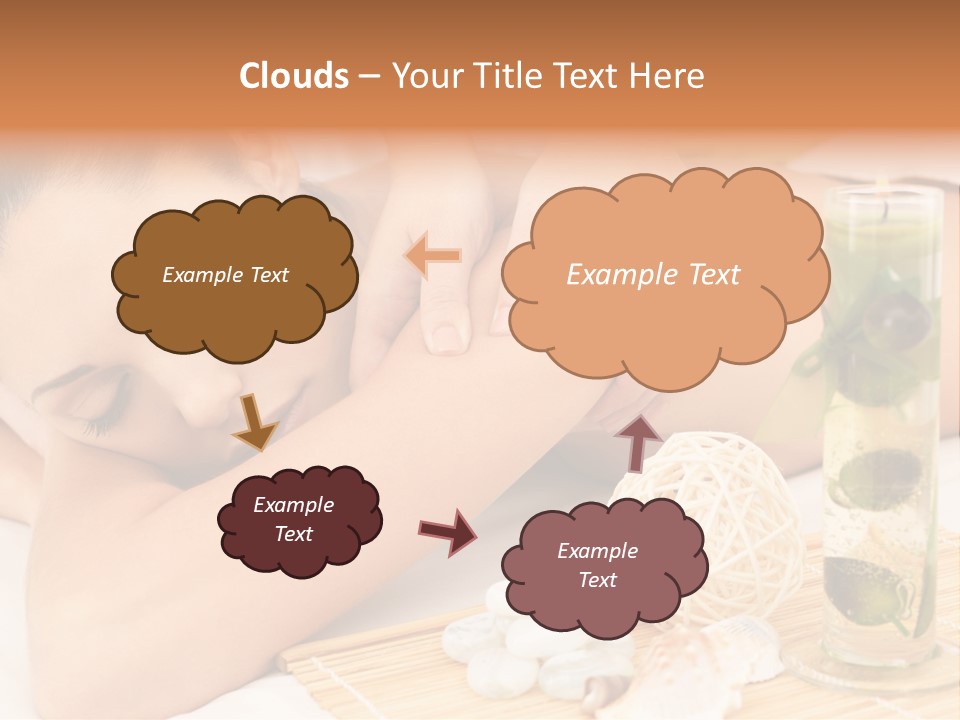 Clouds – Your Title Text Here

Example Text

Example Text

Example Text

Example Text